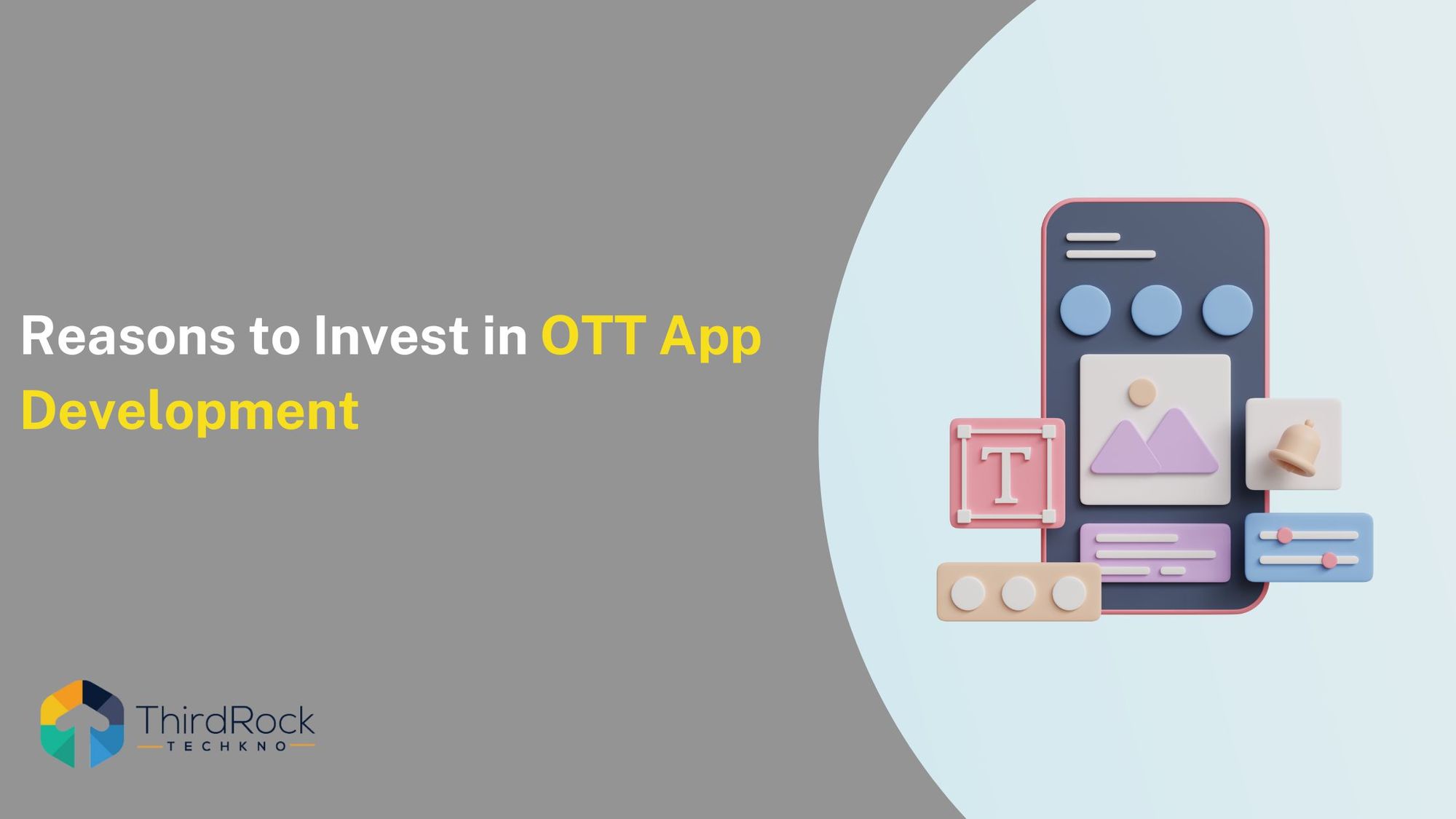 Reasons to Invest in OTT App Development

T

ThirdRock
TECHKNO